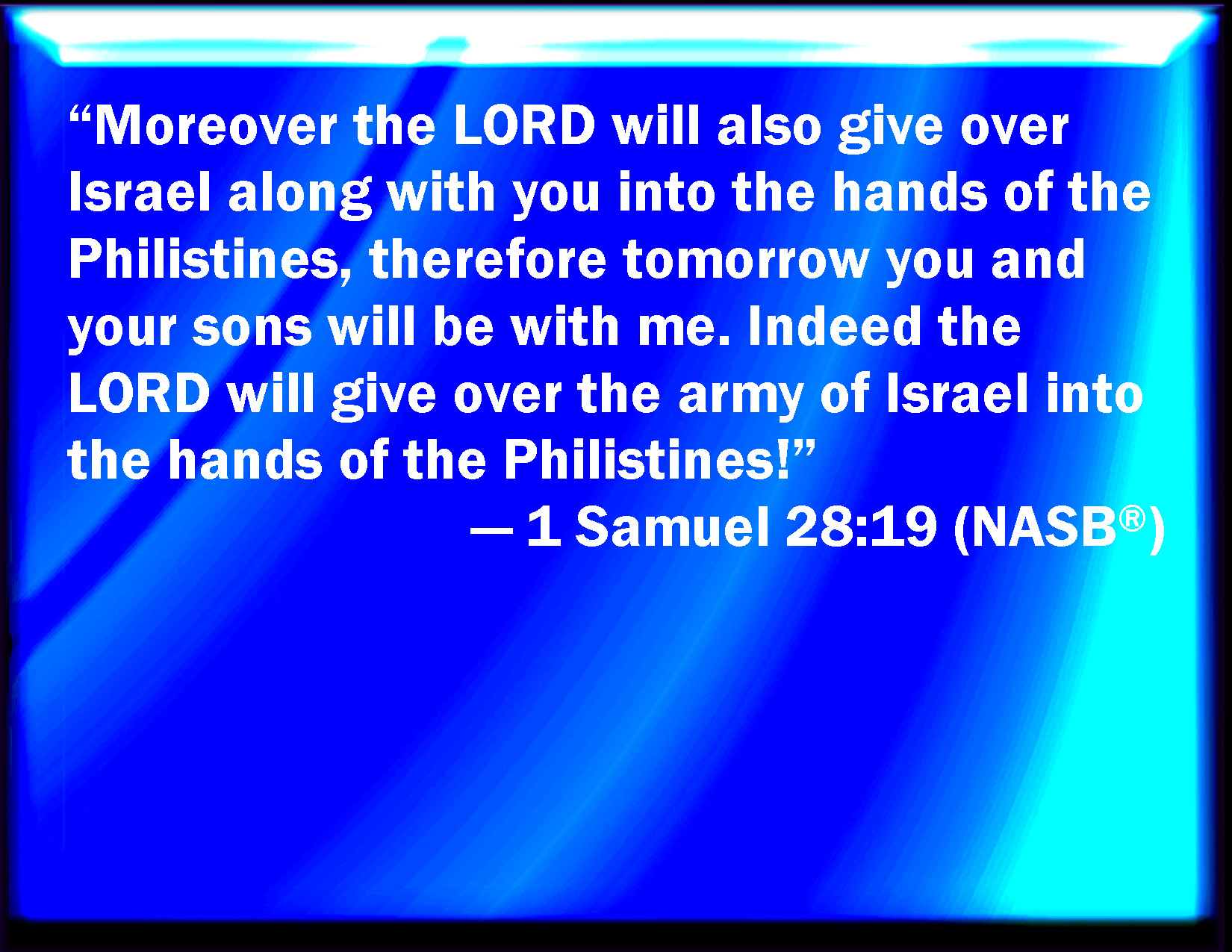 “Moreover the LORD will also give over Israel along with you into the hands of the Philistines, therefore tomorrow you and your sons will be with me. Indeed the LORD will give over the army of Israel into the hands of the Philistines!”

— 1 Samuel 28:19 (NASB®)